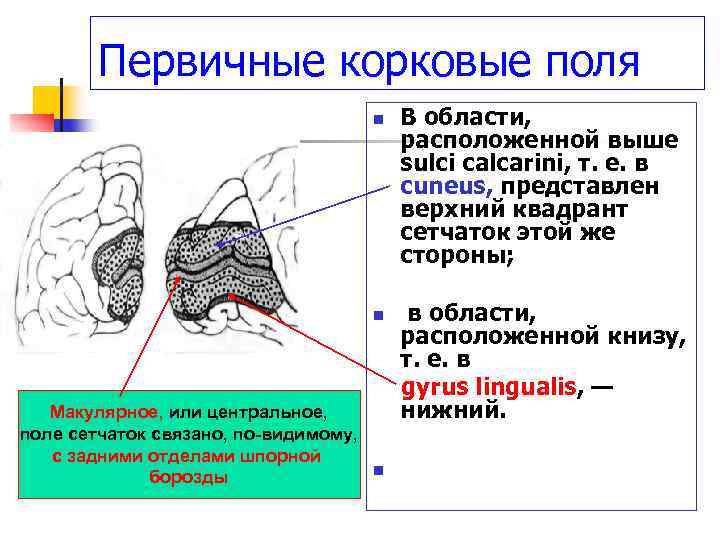 Первичные корковые поля

В области, расположенной выше sulci calcarini, т. е. в cuneus, представлен верхний квадрант сетчаток этой же стороны;

в области, расположенной книзу, т. е. в gyrus lingualis, — нижний.

Макулярное, или центральное, поле сетчаток связано, по-видимому, с задними отделами шпорной борозды